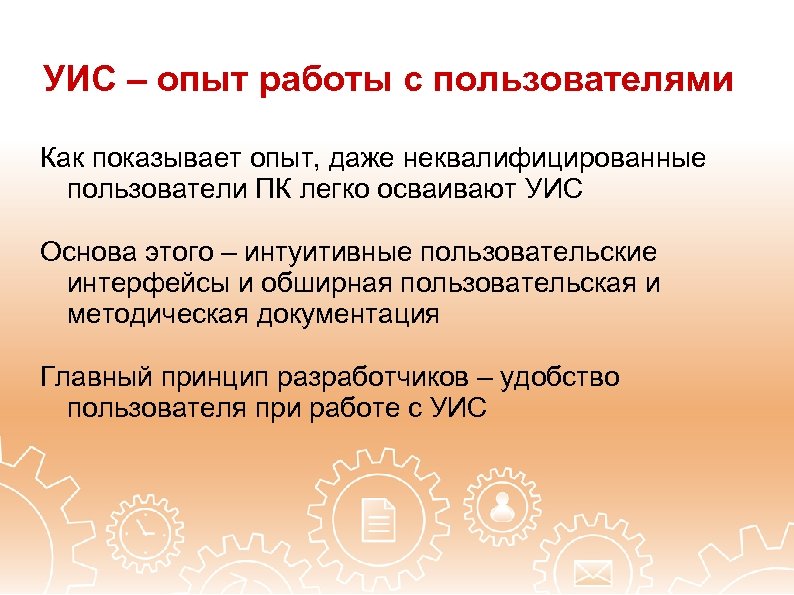 УИС – опыт работы с пользователями

Как показывает опыт, даже неквалифицированные пользователи ПК легко осваивают УИС

Основа этого – интуитивные пользовательские интерфейсы и обширная пользовательская и методическая документация

Главный принцип разработчиков – удобство пользователя при работе с УИС